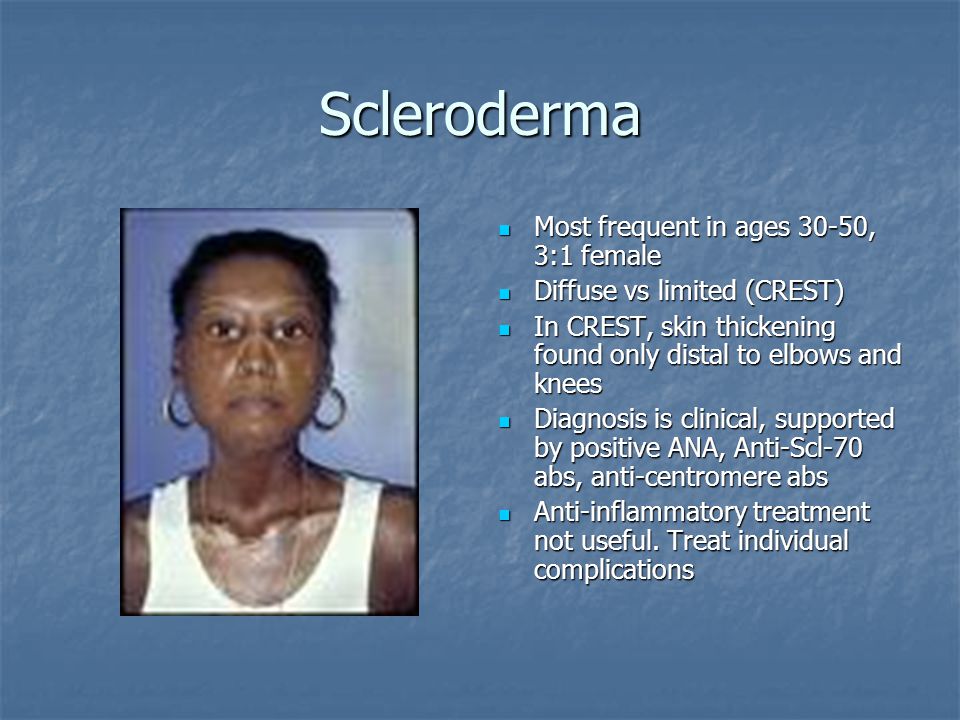 Scleroderma

- Most frequent in ages 30-50, 3:1 female
- Diffuse vs limited (CREST)
- In CREST, skin thickening found only distal to elbows and knees
- Diagnosis is clinical, supported by positive ANA, Anti-Scl-70 abs, anti-centromere abs
- Anti-inflammatory treatment not useful. Treat individual complications